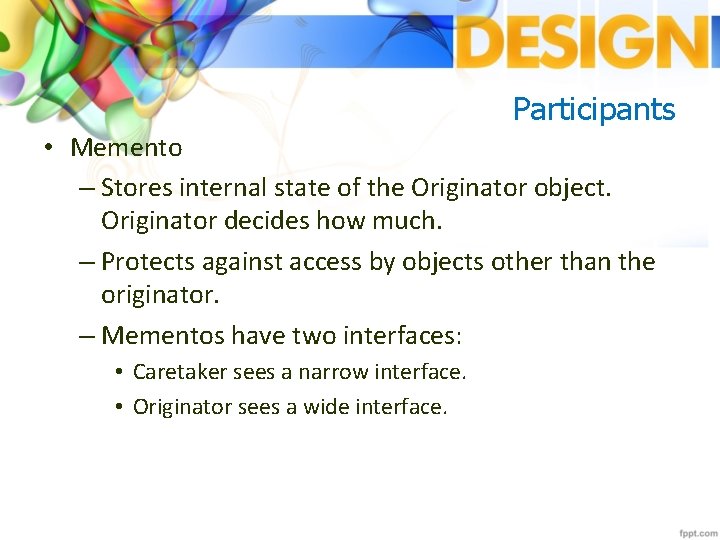 DESIGN

Participants

• Memento
– Stores internal state of the Originator object. Originator decides how much.
– Protects against access by objects other than the originator.
– Mementos have two interfaces:
• Caretaker sees a narrow interface.
• Originator sees a wide interface.

fppt.com